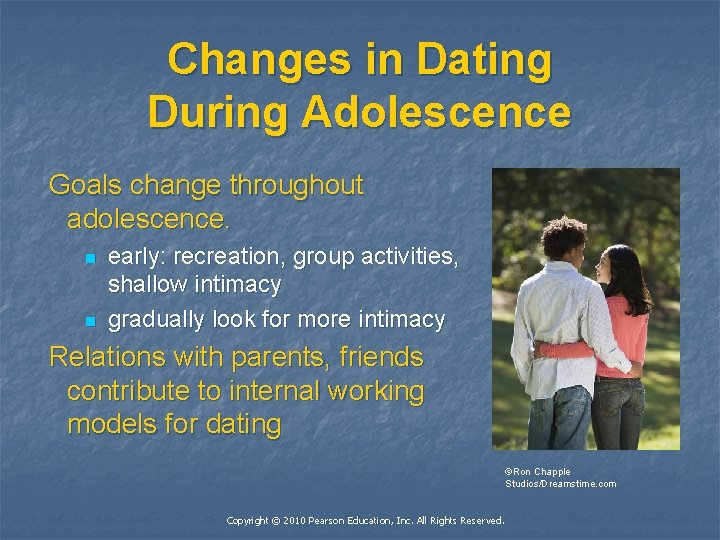 Changes in Dating During Adolescence

Goals change throughout adolescence.

- early: recreation, group activities, shallow intimacy
- gradually look for more intimacy

Relations with parents, friends contribute to internal working models for dating

©Ron Chapple Studios/Dreamstime.com

Copyright © 2010 Pearson Education, Inc. All Rights Reserved.